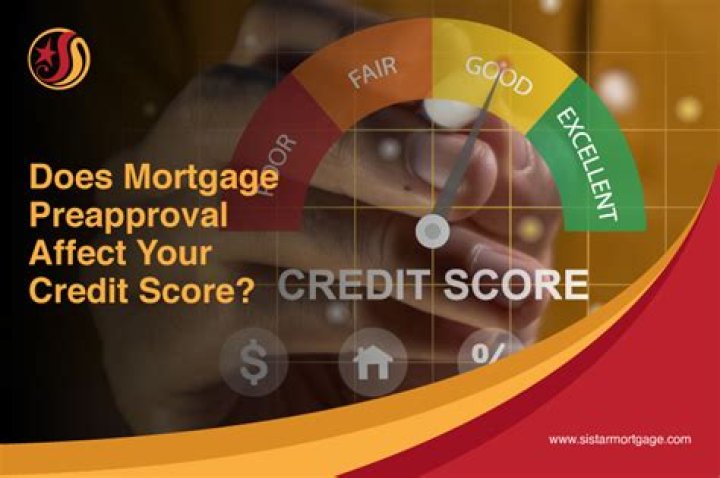 POOR
FAIR
GOOD
EXCELLENT

Does Mortgage Preapproval Affect Your Credit Score?

CREDIT SCORE

$
%

www.sistarmortgage.com